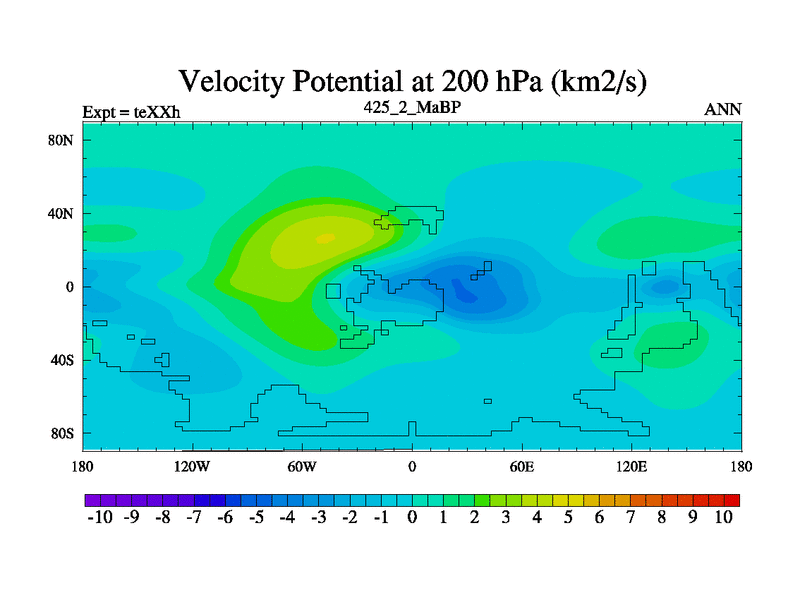 Velocity Potential at 200 hPa (km2/s)

Expt = teXXh

425_2_MaBP

ANN

80N
40N
0
40S
80S

180
120W
60W
0
60E
120E
180

-10 -9 -8 -7 -6 -5 -4 -3 -2 -1 0 1 2 3 4 5 6 7 8 9 10